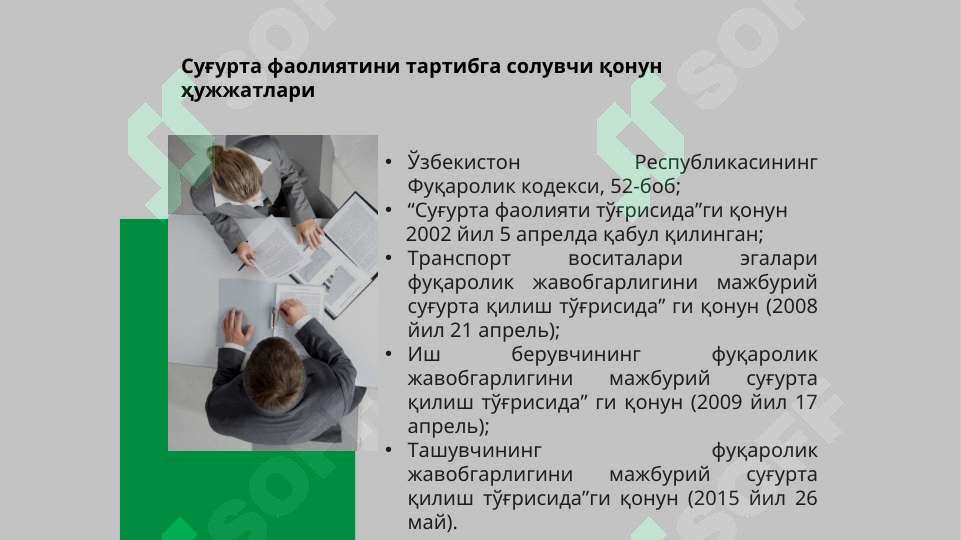 Суғурта фаолиятини тартибга солувчи қонун ҳужжатлари

• Ўзбекистон Республикасининг Фуқаролик кодекси, 52-боб;
• “Суғурта фаолияти тўғрисида”ги қонун 2002 йил 5 апрелда қабул қилинган;
• Транспорт воситалари эгалари фуқаролик жавобгарлигини мажбурий суғурта қилиш тўғрисида” ги қонун (2008 йил 21 апрель);
• Иш берувчининг фуқаролик жавобгарлигини мажбурий суғурта қилиш тўғрисида” ги қонун (2009 йил 17 апрель);
• Ташувчининг фуқаролик жавобгарлигини мажбурий суғурта қилиш тўғрисида”ги қонун (2015 йил 26 май).